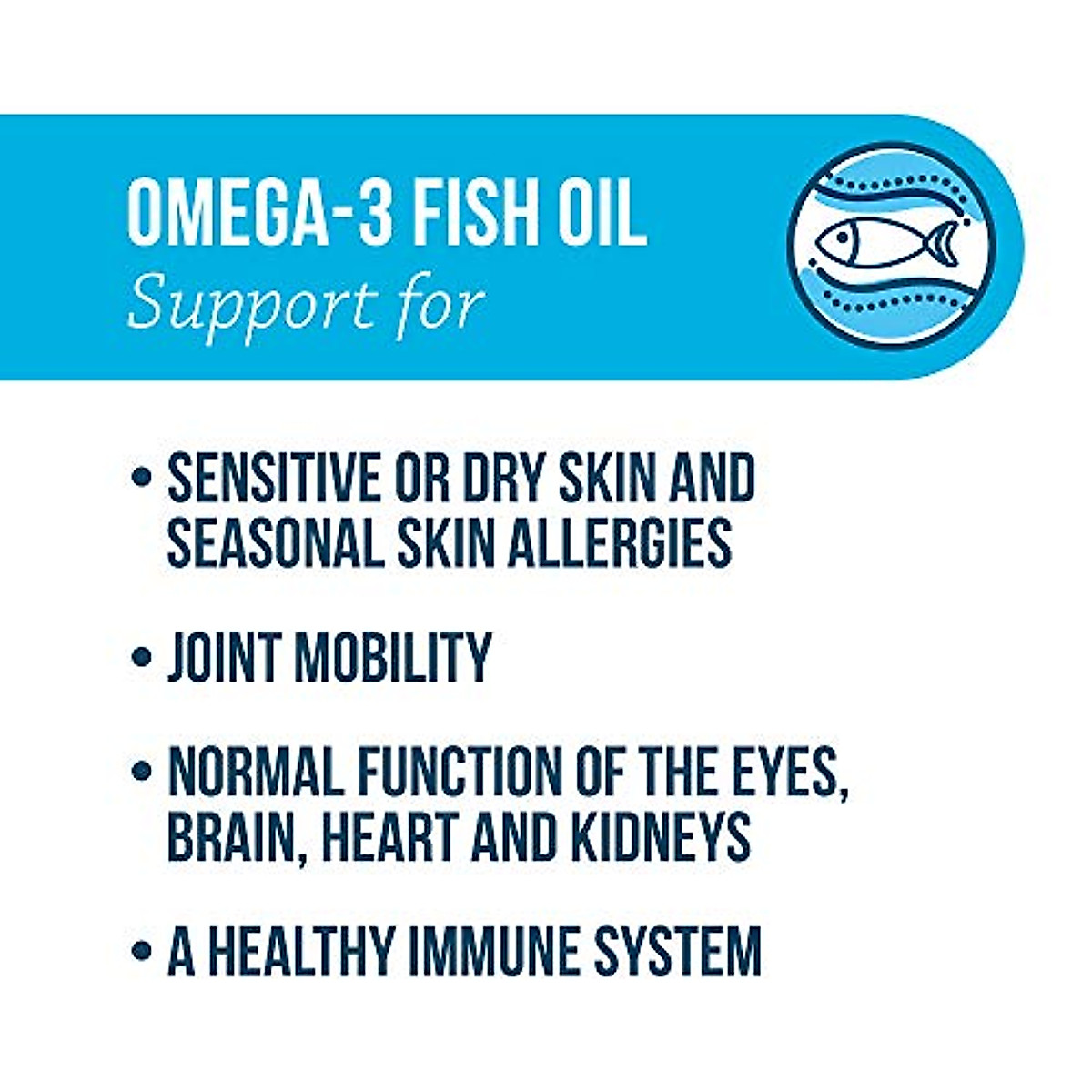 OMEGA-3 FISH OIL
Support for

• SENSITIVE OR DRY SKIN AND SEASONAL SKIN ALLERGIES

• JOINT MOBILITY

• NORMAL FUNCTION OF THE EYES, BRAIN, HEART AND KIDNEYS

• A HEALTHY IMMUNE SYSTEM